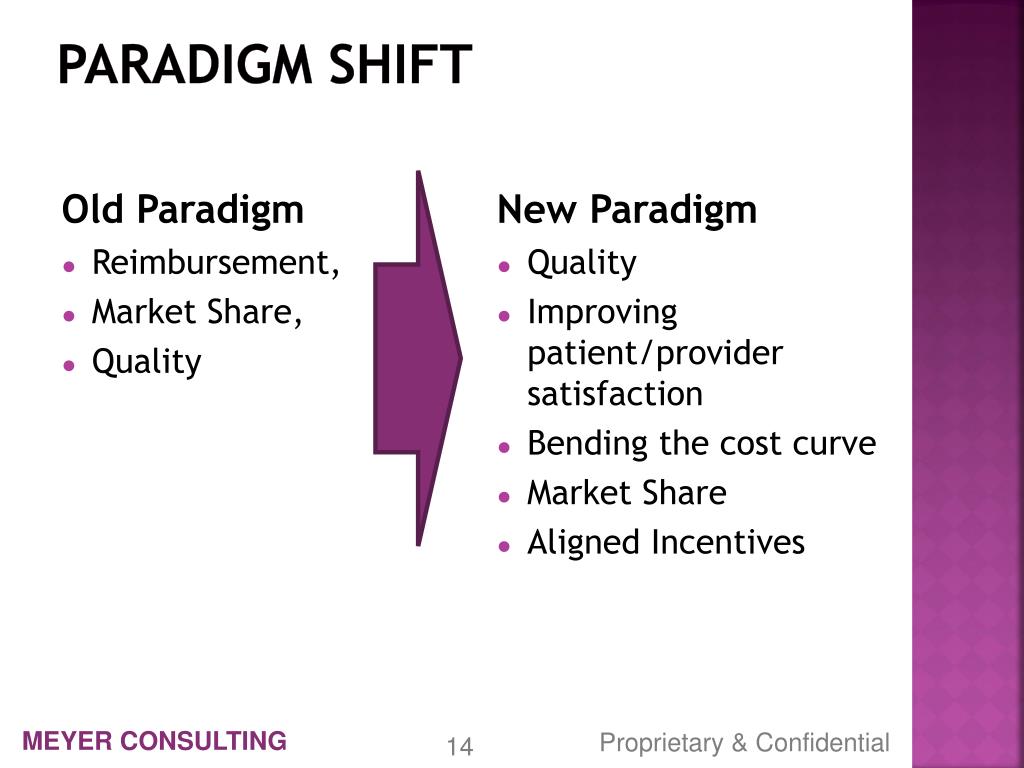 PARADIGM SHIFT

Old Paradigm
- Reimbursement,
- Market Share,
- Quality

New Paradigm
- Quality
- Improving patient/provider satisfaction
- Bending the cost curve
- Market Share
- Aligned Incentives

MEYER CONSULTING

14

Proprietary & Confidential